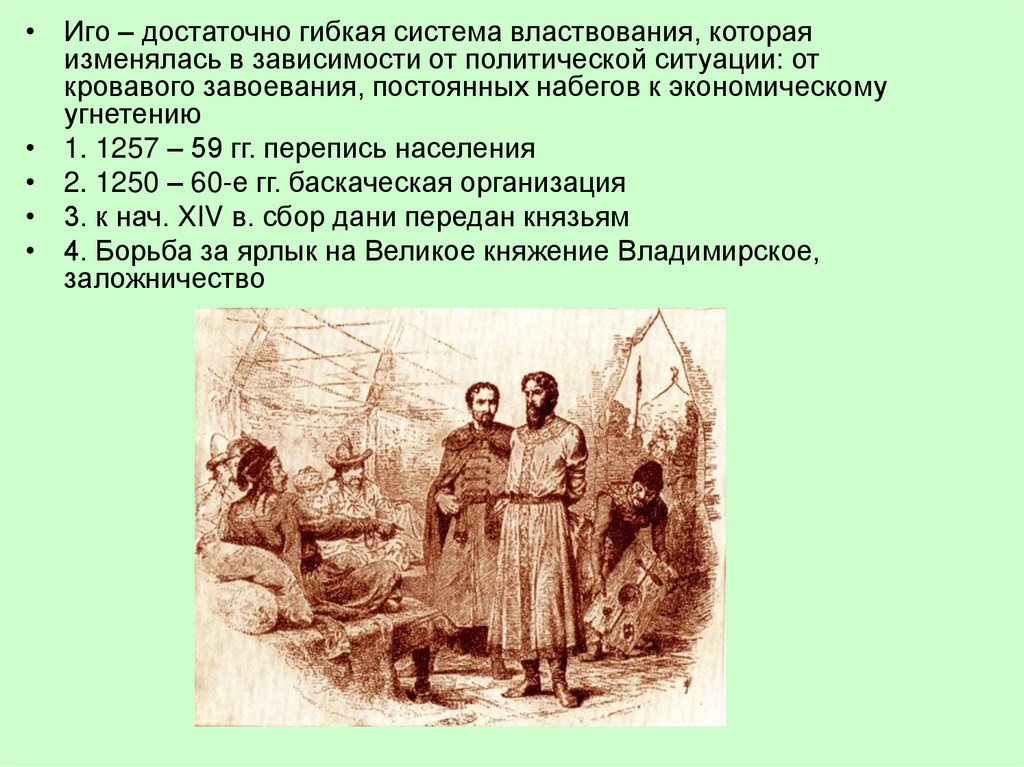 • Иго – достаточно гибкая система властвования, которая изменялась в зависимости от политической ситуации: от кровавого завоевания, постоянных набегов к экономическому угнетению

• 1. 1257 – 59 гг. перепись населения

• 2. 1250 – 60-е гг. баскаческая организация

• 3. к нач. XIV в. сбор дани передан князьям

• 4. Борьба за ярлык на Великое княжение Владимирское, заложничество